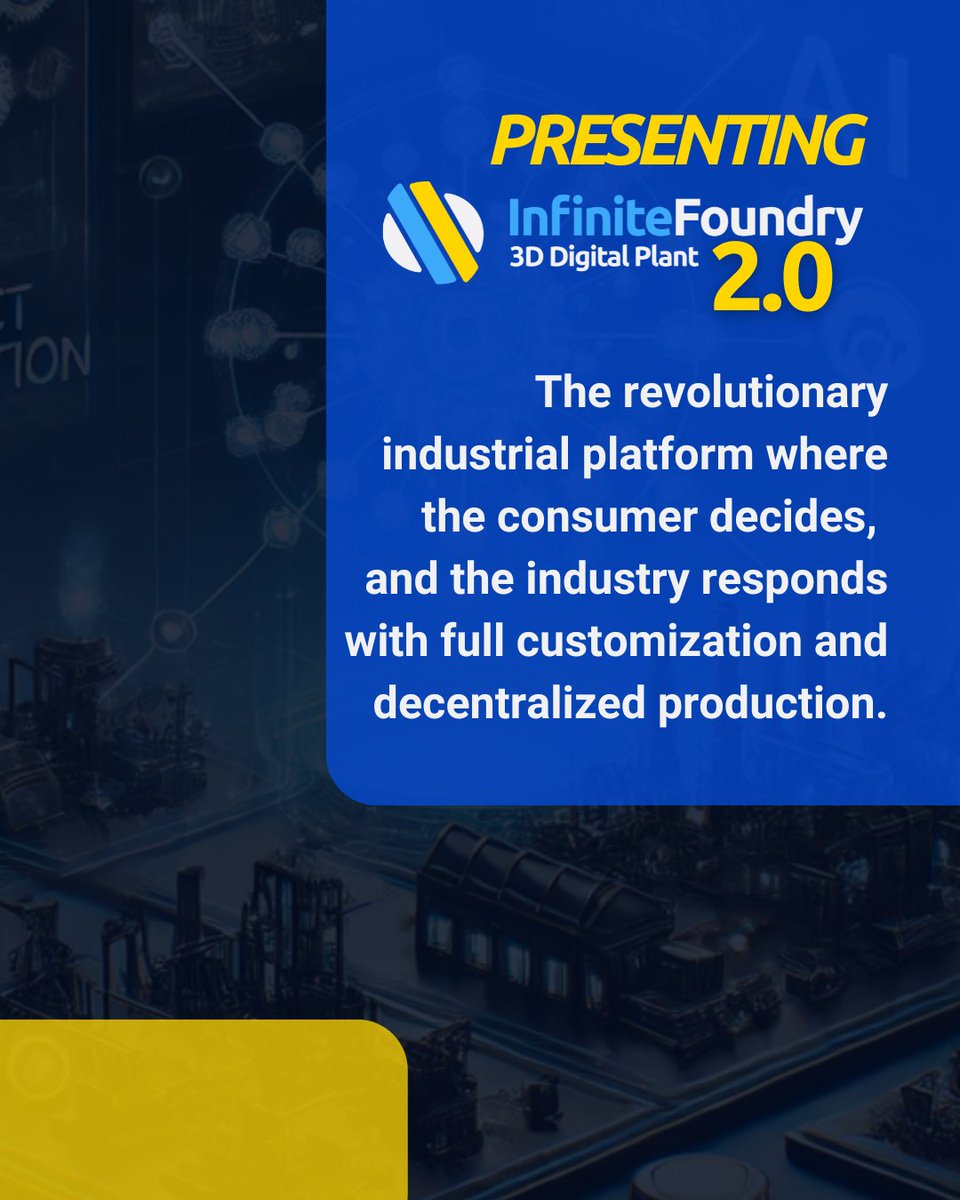 PRESENTING

InfiniteFoundry
3D Digital Plant 2.0

The revolutionary industrial platform where the consumer decides, and the industry responds with full customization and decentralized production.